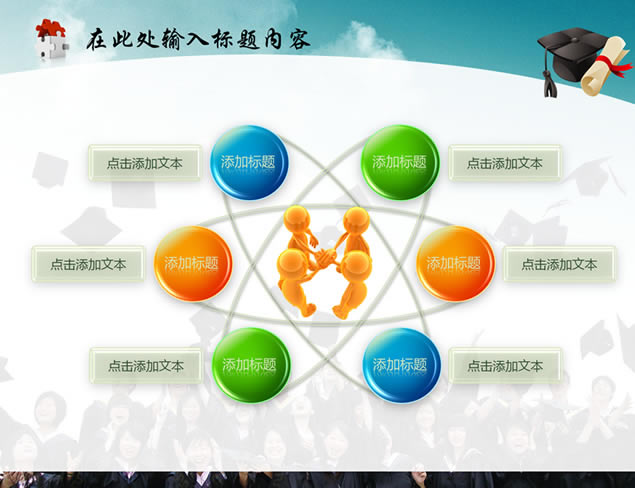 在此处输入标题内容

点击添加文本

添加标题

添加标题

点击添加文本

点击添加文本

添加标题

添加标题

点击添加文本

点击添加文本

添加标题

添加标题

点击添加文本